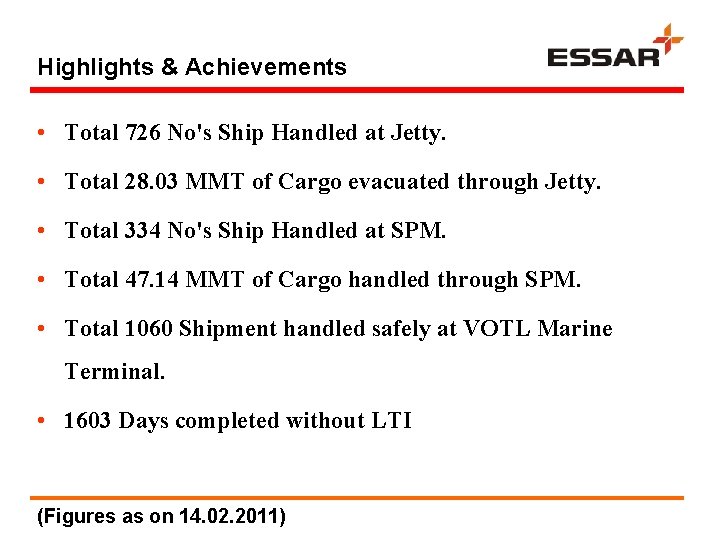 Highlights & Achievements

ESSAR

• Total 726 No's Ship Handled at Jetty.

• Total 28.03 MMT of Cargo evacuated through Jetty.

• Total 334 No's Ship Handled at SPM.

• Total 47.14 MMT of Cargo handled through SPM.

• Total 1060 Shipment handled safely at VOTL Marine Terminal.

• 1603 Days completed without LTI

(Figures as on 14.02.2011)